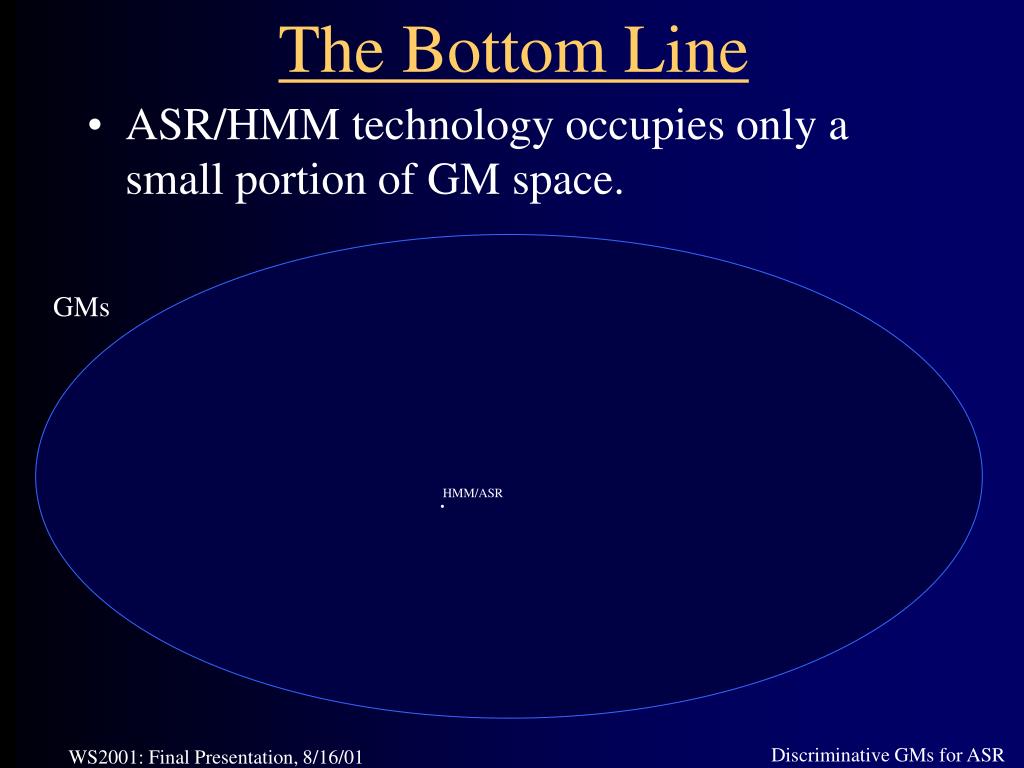 The Bottom Line

• ASR/HMM technology occupies only a small portion of GM space.

GMs

HMM/ASR

WS2001: Final Presentation, 8/16/01

Discriminative GMs for ASR